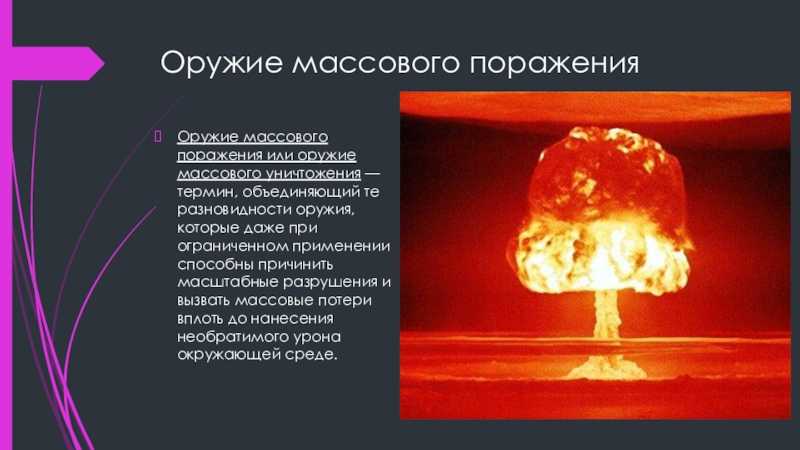 Оружие массового поражения

Оружие массового поражения или оружие массового уничтожения — термин, объединяющий те разновидности оружия, которые даже при ограниченном применении способны причинить масштабные разрушения и вызвать массовые потери вплоть до нанесения необратимого урона окружающей среде.